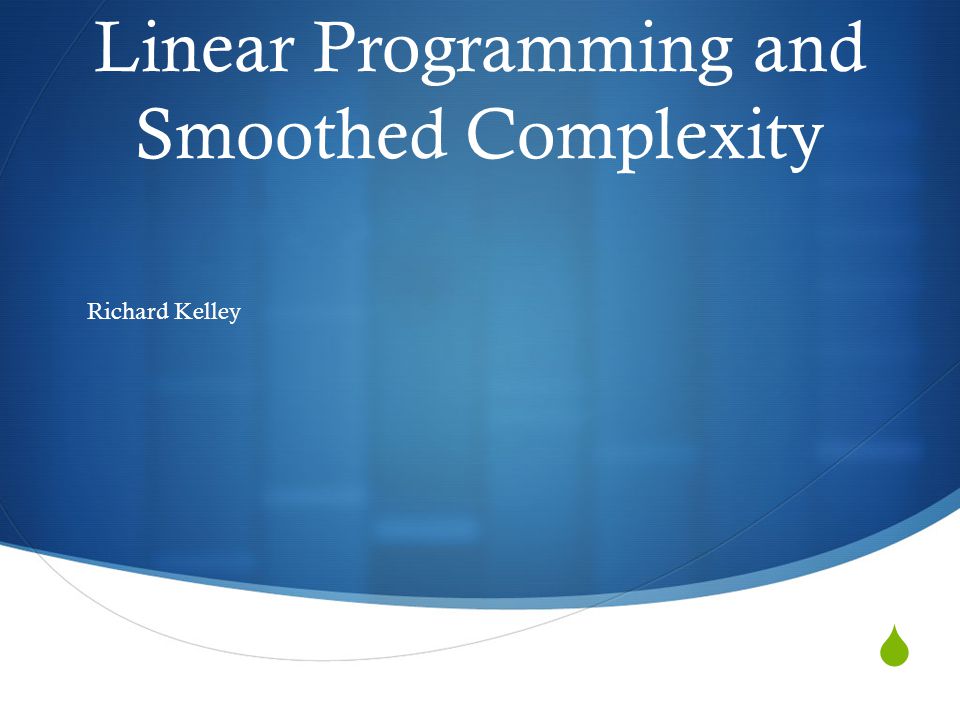 Linear Programming and Smoothed Complexity

Richard Kelley